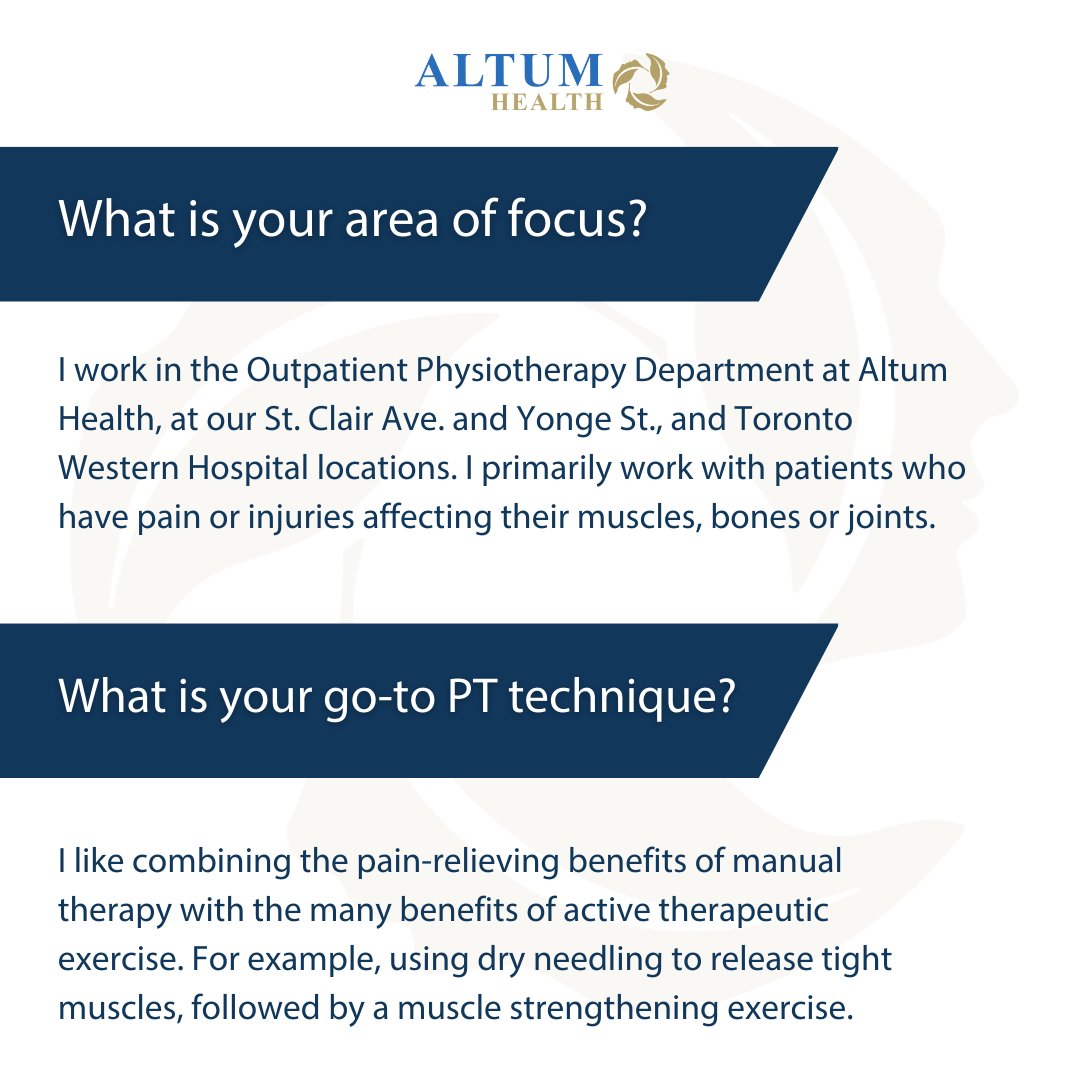 ALTUM
HEALTH

What is your area of focus?

I work in the Outpatient Physiotherapy Department at Altum Health, at our St. Clair Ave. and Yonge St., and Toronto Western Hospital locations. I primarily work with patients who have pain or injuries affecting their muscles, bones or joints.

What is your go-to PT technique?

I like combining the pain-relieving benefits of manual therapy with the many benefits of active therapeutic exercise. For example, using dry needling to release tight muscles, followed by a muscle strengthening exercise.